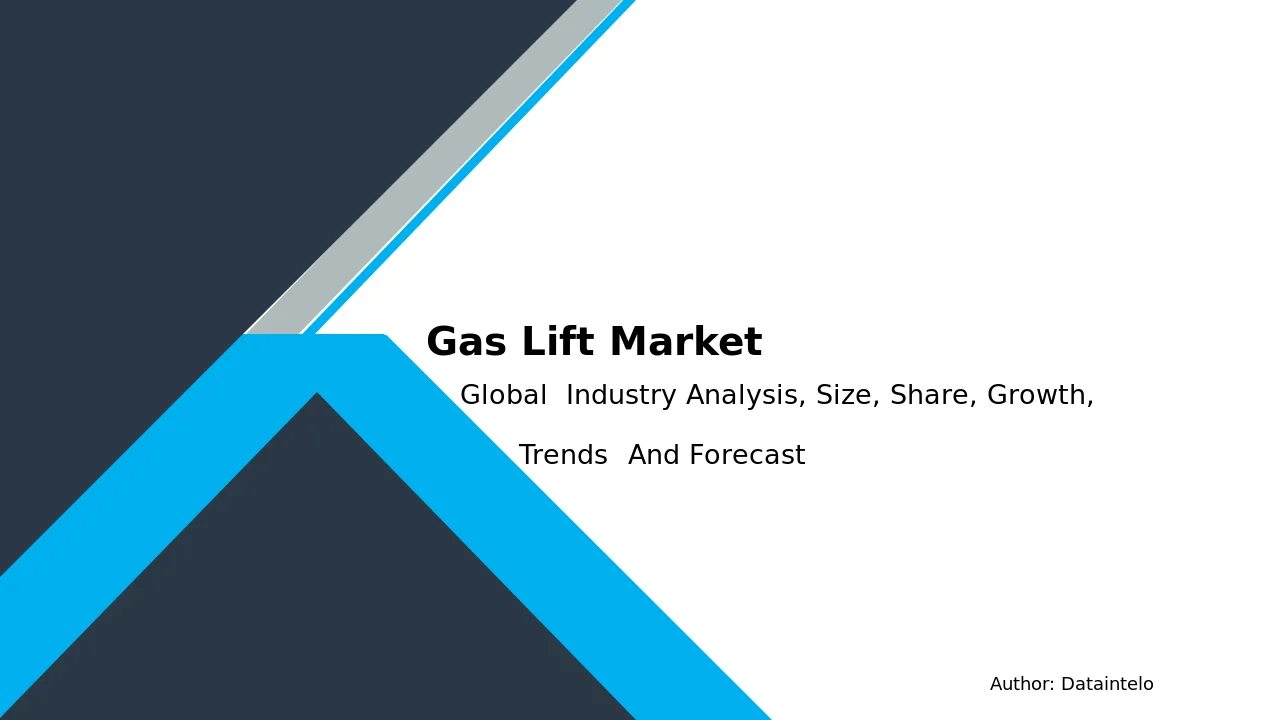 Gas Lift Market

Global Industry Analysis, Size, Share, Growth, Trends And Forecast

Author: Dataintelo